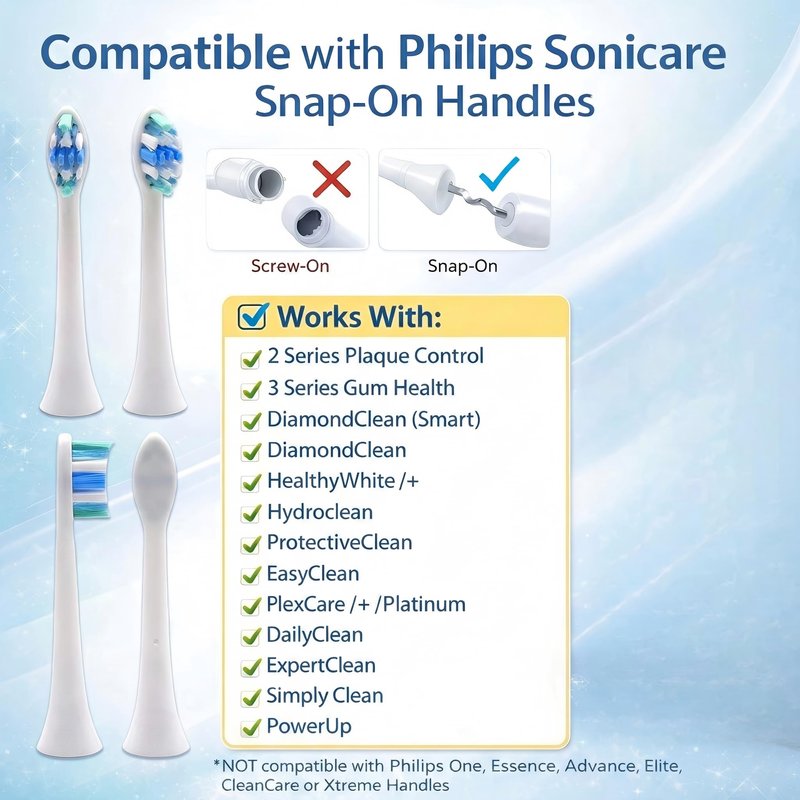 Compatible with Philips Sonicare Snap-On Handles

Screw-On

Snap-On

Works With:

2 Series Plaque Control
3 Series Gum Health
DiamondClean (Smart)
DiamondClean
HealthyWhite /+
Hydroclean
ProtectiveClean
EasyClean
PlexCare /+ /Platinum
DailyClean
ExpertClean
Simply Clean
PowerUp

*NOT compatible with Philips One, Essence, Advance, Elite, CleanCare or Xtreme Handles